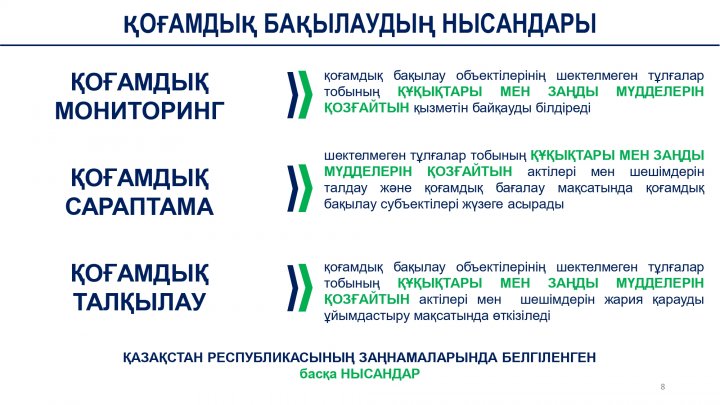 ҚОҒАМДЫҚ БАҚЫЛАУДЫҢ НЫСАНДАРЫ

ҚОҒАМДЫҚ МОНИТОРИНГ

қоғамдық бақылау объектілерінің шектелмеген тұлғалар тобының ҚҰҚЫҚТАРЫ МЕН ЗАҢДЫ МҮДДЕЛЕРІН ҚОЗҒАЙТЫН қызметін байқауды білдіреді

ҚОҒАМДЫҚ САРАПТАМА

шектелмеген тұлғалар тобының ҚҰҚЫҚТАРЫ МЕН ЗАҢДЫ МҮДДЕЛЕРІН ҚОЗҒАЙТЫН актілері мен шешімдерін талдау және қоғамдық бағалау мақсатында қоғамдық бақылау субъектілері жүзеге асырады

ҚОҒАМДЫҚ ТАЛҚЫЛАУ

қоғамдық бақылау объектілерінің шектелмеген тұлғалар тобының ҚҰҚЫҚТАРЫ МЕН ЗАҢДЫ МҮДДЕЛЕРІН ҚОЗҒАЙТЫН актілері мен шешімдерін жария қарауды ұйымдастыру мақсатында өткізіледі

ҚАЗАҚСТАН РЕСПУБЛИКАСЫНЫҢ ЗАҢНАМАЛАРЫНДА БЕЛГІЛЕНГЕН басқа НЫСАНДАР

8